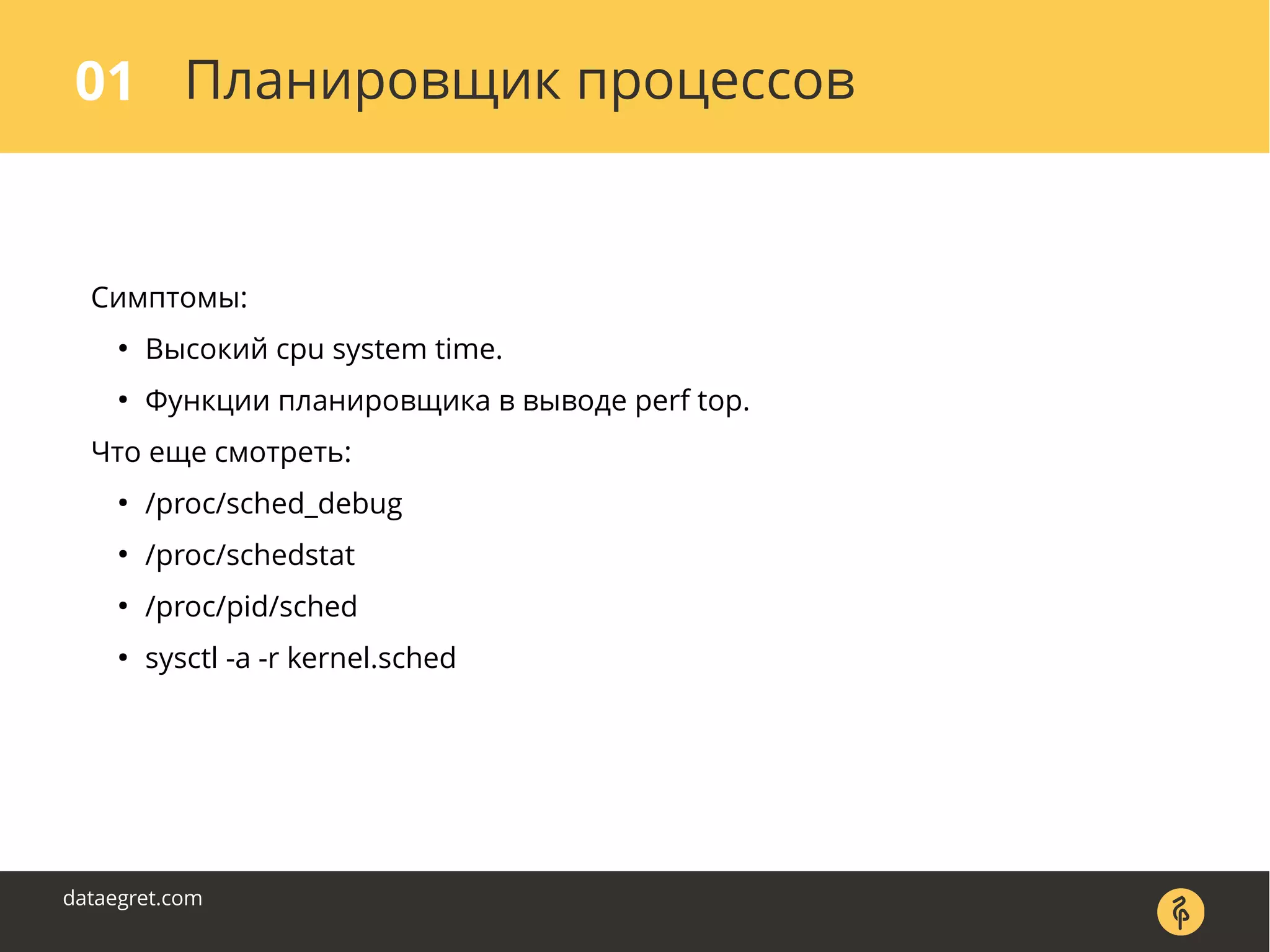 01 Планировщик процессов

Симптомы:

• Высокий cpu system time.

• Функции планировщика в выводе perf top.

Что еще смотреть:

• /proc/sched_debug

• /proc/schedstat

• /proc/pid/sched

• sysctl -a -r kernel.sched

dataegret.com